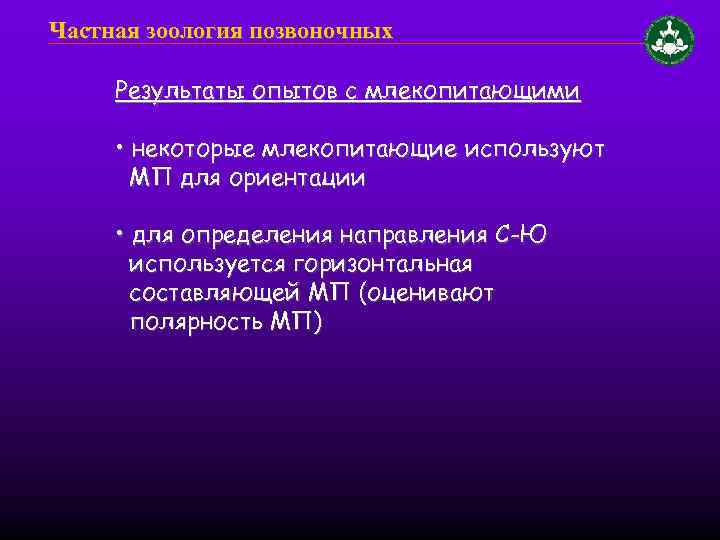 Частная зоология позвоночных

Результаты опытов с млекопитающими

• некоторые млекопитающие используют МП для ориентации

• для определения направления С-Ю используется горизонтальная составляющей МП (оценивают полярность МП)